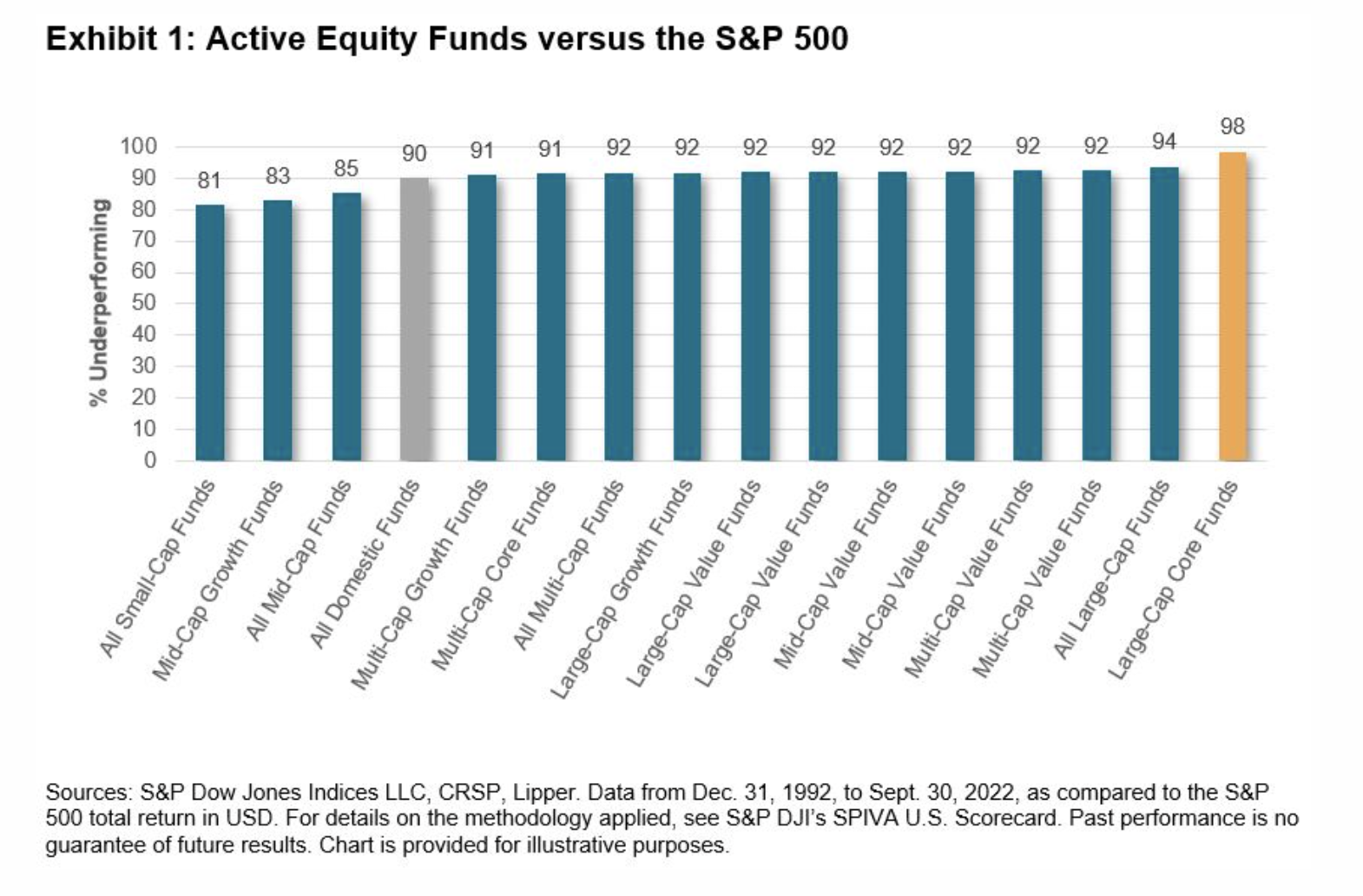 Exhibit 1: Active Equity Funds versus the S&P 500

% Underperforming

100
90
80
70
60
50
40
30
20
10
0

81
83
85
90
91
91
92
92
92
92
92
92
92
92
94
98

All Small-Cap Funds
Mid-Cap Growth Funds
All Mid-Cap Funds
All Domestic Funds
Multi-Cap Growth Funds
Multi-Cap Core Funds
All Multi-Cap Funds
Large-Cap Growth Funds
Large-Cap Value Funds
Large-Cap Value Funds
Mid-Cap Value Funds
Mid-Cap Value Funds
Multi-Cap Value Funds
Multi-Cap Value Funds
All Large-Cap Funds
Large-Cap Core Funds

Sources: S&P Dow Jones Indices LLC, CRSP, Lipper. Data from Dec. 31, 1992, to Sept. 30, 2022, as compared to the S&P 500 total return in USD. For details on the methodology applied, see S&P DJI's SPIVA U.S. Scorecard. Past performance is no guarantee of future results. Chart is provided for illustrative purposes.